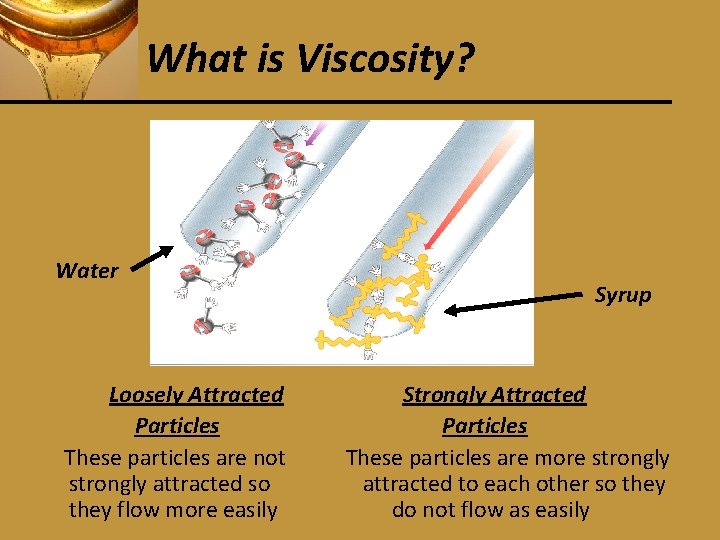 What is Viscosity?

Water

Syrup

Loosely Attracted Particles

These particles are not strongly attracted so they flow more easily

Strongly Attracted Particles

These particles are more strongly attracted to each other so they do not flow as easily